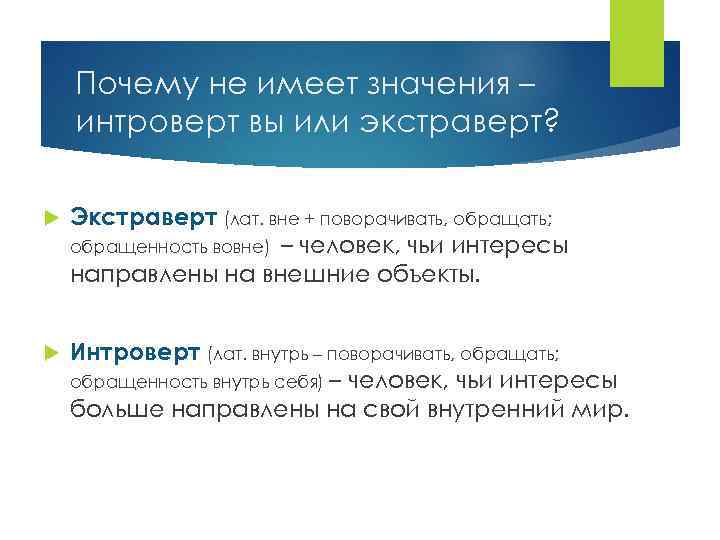 Почему не имеет значения – интроверт вы или экстраверт?

Экстраверт (лат. вне + поворачивать, обращать; обращенность вовне) – человек, чьи интересы направлены на внешние объекты.

Интроверт (лат. внутрь – поворачивать, обращать; обращенность внутрь себя) – человек, чьи интересы больше направлены на свой внутренний мир.